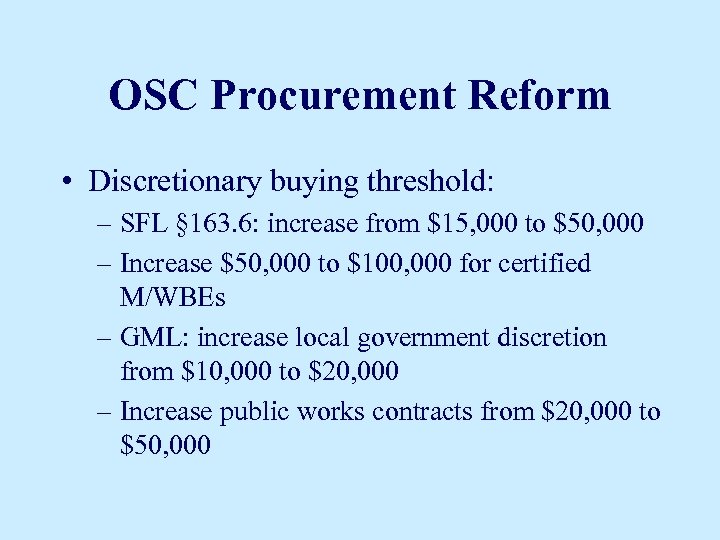 OSC Procurement Reform

• Discretionary buying threshold:
– SFL §163.6: increase from \$15,000 to \$50,000
– Increase \$50,000 to \$100,000 for certified M/WBEs
– GML: increase local government discretion from \$10,000 to \$20,000
– Increase public works contracts from \$20,000 to \$50,000